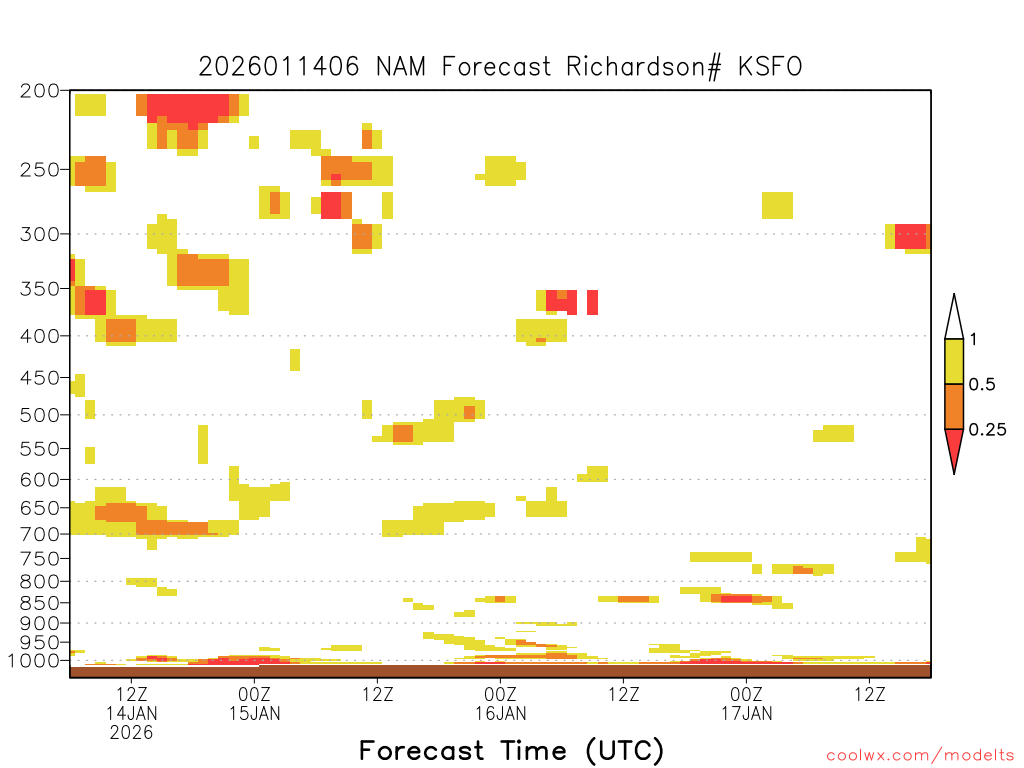 2026011406 NAM Forecast Richardson# KSFO

200
250
300
350
400
450
500
550
600
650
700
750
800
850
900
950
1000

1
0.5
0.25

12Z
14JAN
2026
00Z
15JAN
12Z
00Z
16JAN
12Z
00Z
17JAN
12Z

Forecast Time (UTC)

coolwx.com/modelts